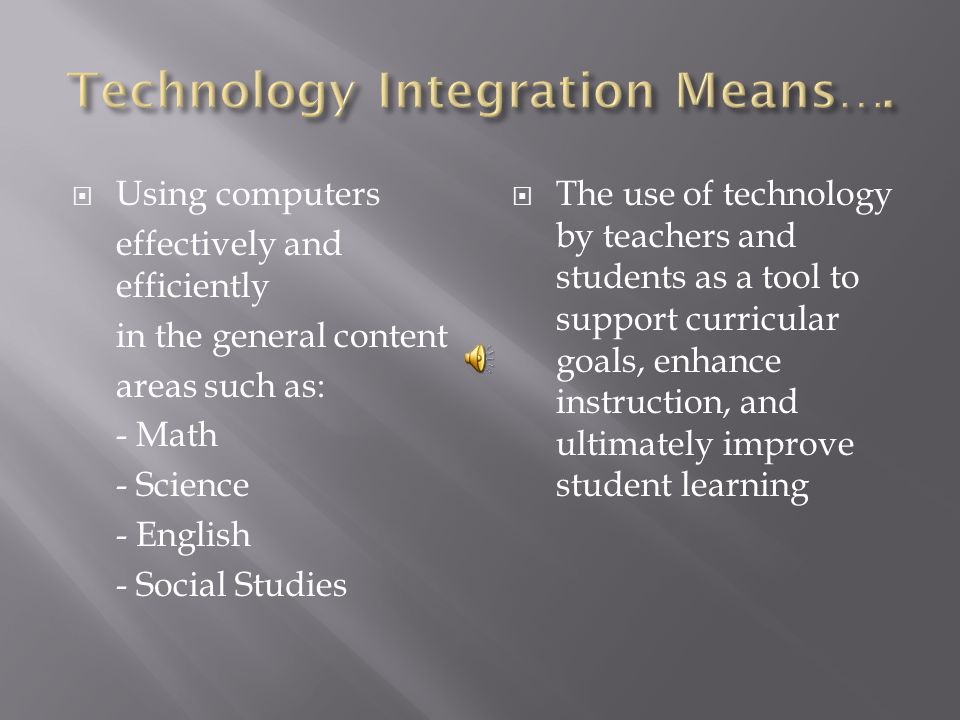 Technology Integration Means….

Using computers effectively and efficiently
in the general content areas such as:
- Math
- Science
- English
- Social Studies

The use of technology by teachers and students as a tool to support curricular goals, enhance instruction, and ultimately improve student learning